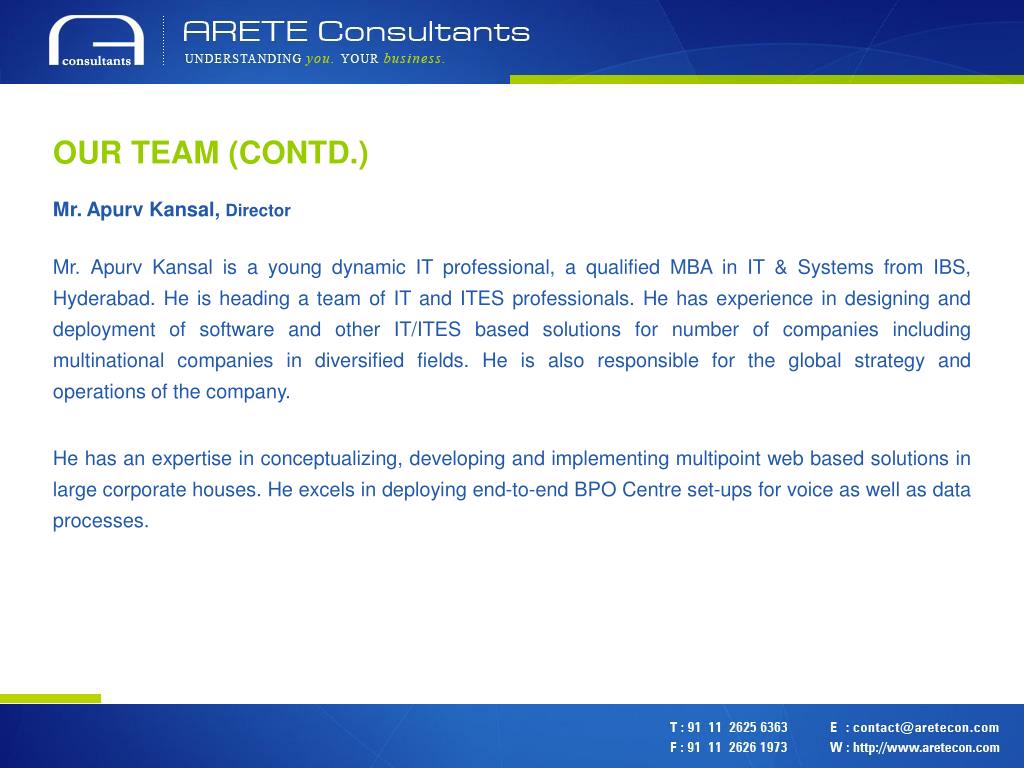 consultants

ARETE Consultants
UNDERSTANDING you. YOUR business.

OUR TEAM (CONTD.)

Mr. Apurv Kansal, Director

Mr. Apurv Kansal is a young dynamic IT professional, a qualified MBA in IT & Systems from IBS, Hyderabad. He is heading a team of IT and ITES professionals. He has experience in designing and deployment of software and other IT/ITES based solutions for number of companies including multinational companies in diversified fields. He is also responsible for the global strategy and operations of the company.

He has an expertise in conceptualizing, developing and implementing multipoint web based solutions in large corporate houses. He excels in deploying end-to-end BPO Centre set-ups for voice as well as data processes.

T : 91 11 2625 6363
F : 91 11 2626 1973
E : contact@aretecon.com
W : http://www.aretecon.com